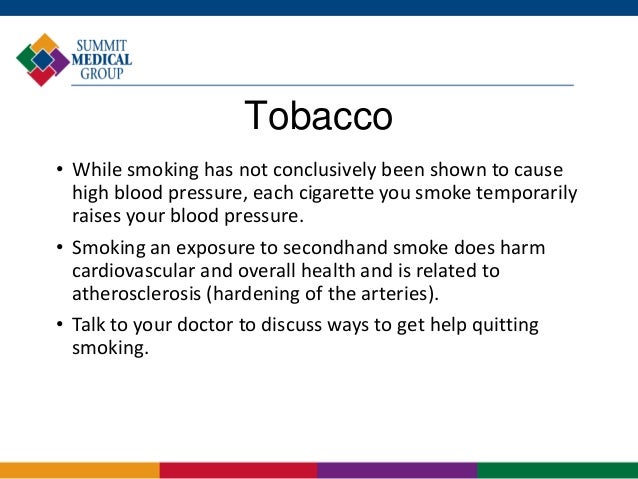 SUMMIT
MEDICAL
GROUP

Tobacco

• While smoking has not conclusively been shown to cause high blood pressure, each cigarette you smoke temporarily raises your blood pressure.

• Smoking an exposure to secondhand smoke does harm cardiovascular and overall health and is related to atherosclerosis (hardening of the arteries).

• Talk to your doctor to discuss ways to get help quitting smoking.